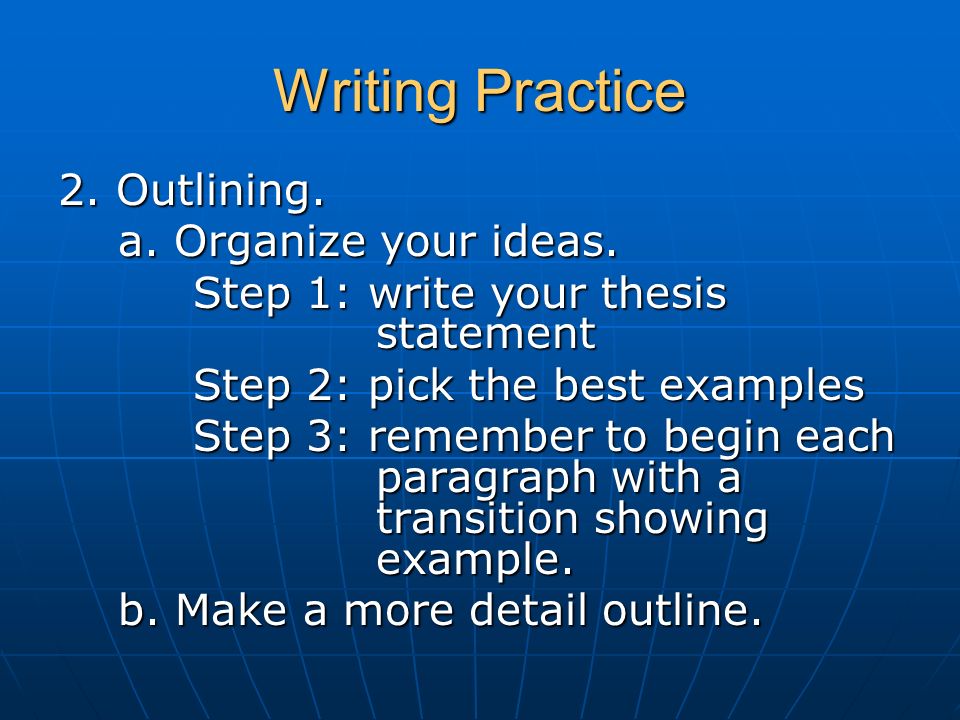 Writing Practice

2. Outlining.

a. Organize your ideas.

Step 1: write your thesis statement

Step 2: pick the best examples

Step 3: remember to begin each paragraph with a transition showing example.

b. Make a more detail outline.